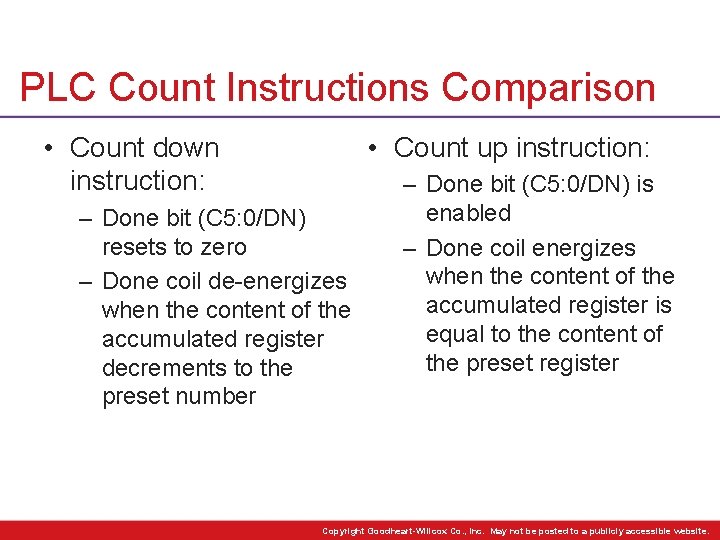 PLC Count Instructions Comparison

• Count down instruction:

– Done bit (C5:0/DN) resets to zero

– Done coil de-energizes when the content of the accumulated register decrements to the preset number

• Count up instruction:

– Done bit (C5:0/DN) is enabled

– Done coil energizes when the content of the accumulated register is equal to the content of the preset register

Copyright Goodheart-Willcox Co., Inc. May not be posted to a publicly accessible website.